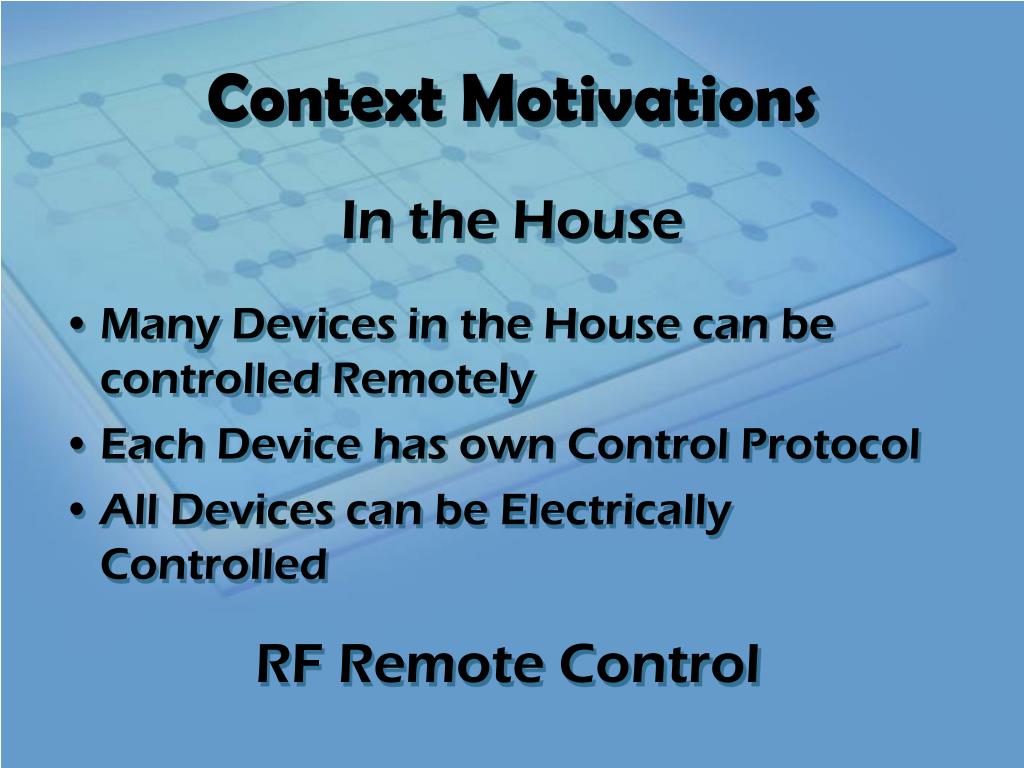 Context Motivations

In the House

• Many Devices in the House can be controlled Remotely
• Each Device has own Control Protocol
• All Devices can be Electrically Controlled

RF Remote Control